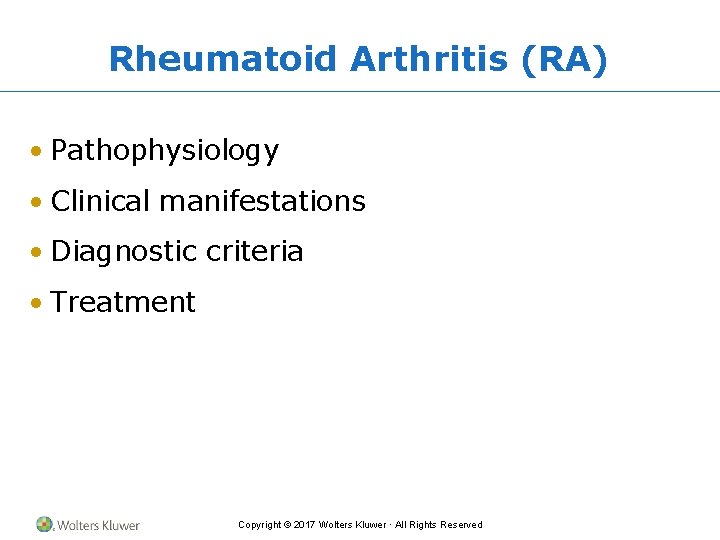 Rheumatoid Arthritis (RA)

• Pathophysiology
• Clinical manifestations
• Diagnostic criteria
• Treatment

Wolters Kluwer

Copyright © 2017 Wolters Kluwer · All Rights Reserved